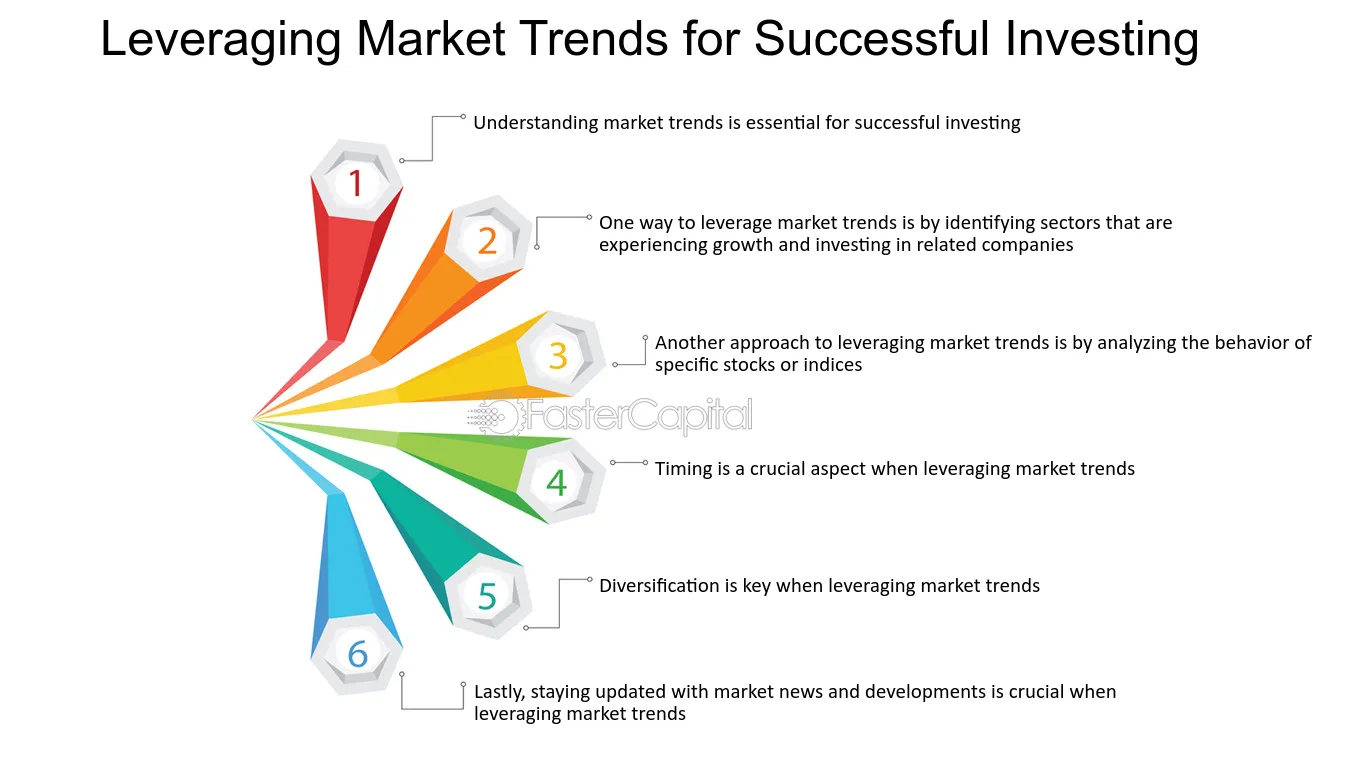 Leveraging Market Trends for Successful Investing

1

Understanding market trends is essential for successful investing

2

One way to leverage market trends is by identifying sectors that are experiencing growth and investing in related companies

3

Another approach to leveraging market trends is by analyzing the behavior of specific stocks or indices

FasterCapital

4

Timing is a crucial aspect when leveraging market trends

5

Diversification is key when leveraging market trends

6

Lastly, staying updated with market news and developments is crucial when leveraging market trends